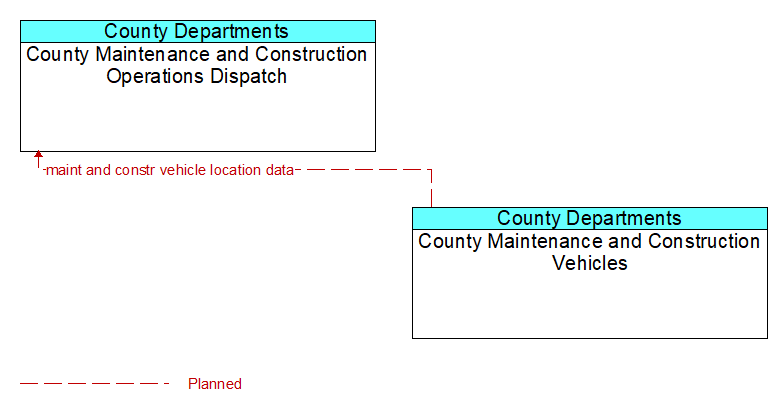 County Departments
County Maintenance and Construction Operations Dispatch

maint and constr vehicle location data

County Departments
County Maintenance and Construction Vehicles

Planned